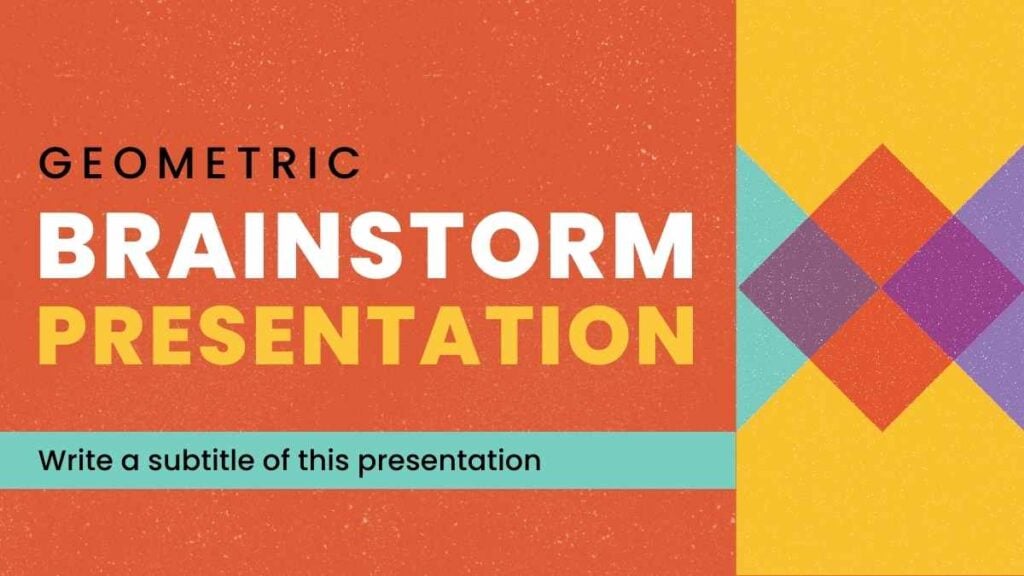 GEOMETRIC
BRAINSTORM
PRESENTATION

Write a subtitle of this presentation